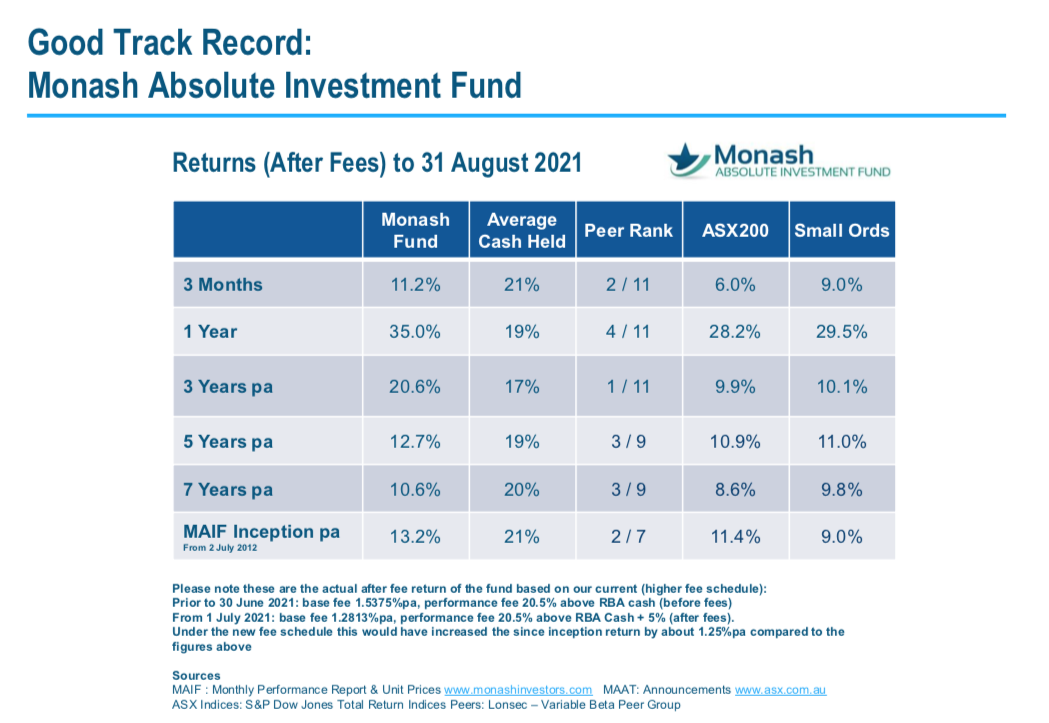 Good Track Record:
Monash Absolute Investment Fund

Returns (After Fees) to 31 August 2021

Monash
ABSOLUTE INVESTMENT FUND

| | Monash Fund | Average Cash Held | Peer Rank | ASX200 | Small Ords |
|---|---|---|---|---|---|
| 3 Months | 11.2% | 21% | 2 / 11 | 6.0% | 9.0% |
| 1 Year | 35.0% | 19% | 4 / 11 | 28.2% | 29.5% |
| 3 Years pa | 20.6% | 17% | 1 / 11 | 9.9% | 10.1% |
| 5 Years pa | 12.7% | 19% | 3 / 9 | 10.9% | 11.0% |
| 7 Years pa | 10.6% | 20% | 3 / 9 | 8.6% | 9.8% |
| MAIF Inception pa From 2 July 2012 | 13.2% | 21% | 2 / 7 | 11.4% | 9.0% |

Please note these are the actual after fee return of the fund based on our current (higher fee schedule):
Prior to 30 June 2021: base fee 1.5375%pa, performance fee 20.5% above RBA cash (before fees)
From 1 July 2021: base fee 1.2813%pa, performance fee 20.5% above RBA Cash + 5% (after fees).
Under the new fee schedule this would have increased the since inception return by about 1.25%pa compared to the figures above

Sources
MAIF : Monthly Performance Report & Unit Prices www.monashinvestors.com MAAT: Announcements www.asx.com.au
ASX Indices: S&P Dow Jones Total Return Indices Peers: Lonsec – Variable Beta Peer Group